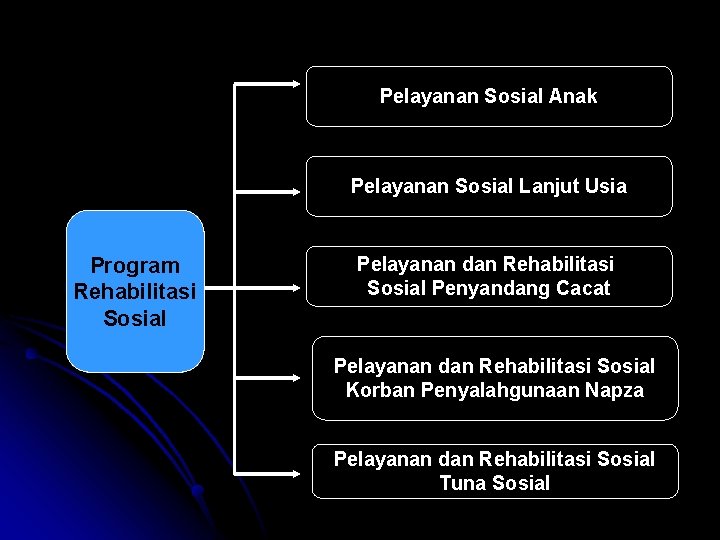 Program Rehabilitasi Sosial

Pelayanan Sosial Anak

Pelayanan Sosial Lanjut Usia

Pelayanan dan Rehabilitasi Sosial Penyandang Cacat

Pelayanan dan Rehabilitasi Sosial Korban Penyalahgunaan Napza

Pelayanan dan Rehabilitasi Sosial Tuna Sosial